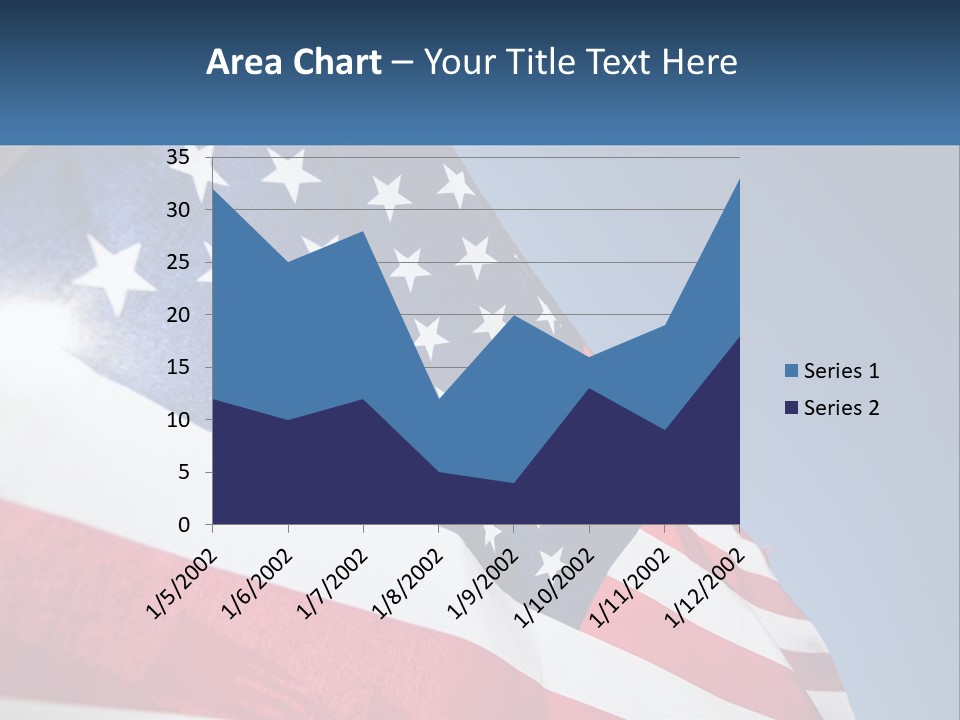 Area Chart – Your Title Text Here

35
30
25
20
15
10
5
0

1/5/2002
1/6/2002
1/7/2002
1/8/2002
1/9/2002
1/10/2002
1/11/2002
1/12/2002

Series 1
Series 2